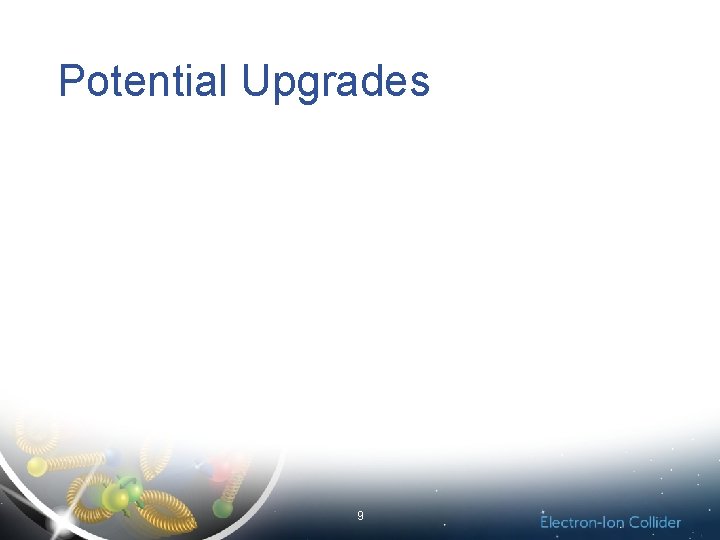 Potential Upgrades

9

Electron-Ion Collider